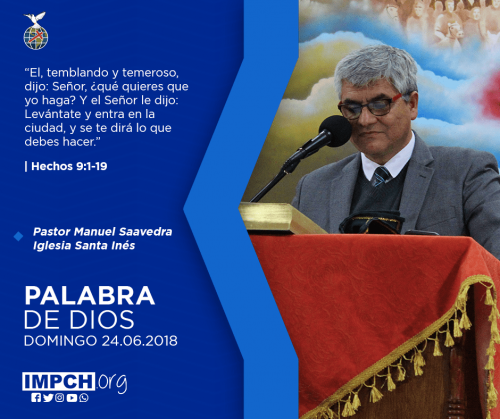 “El, temblando y temeroso, dijo: Señor, ¿qué quieres que yo haga? Y el Señor le dijo: Levántate y entra en la ciudad, y se te dirá lo que debes hacer.”

| Hechos 9:1-19

Pastor Manuel Saavedra
Iglesia Santa Inés

PALABRA
DE DIOS
DOMINGO 24.06.2018

IMPCH.org